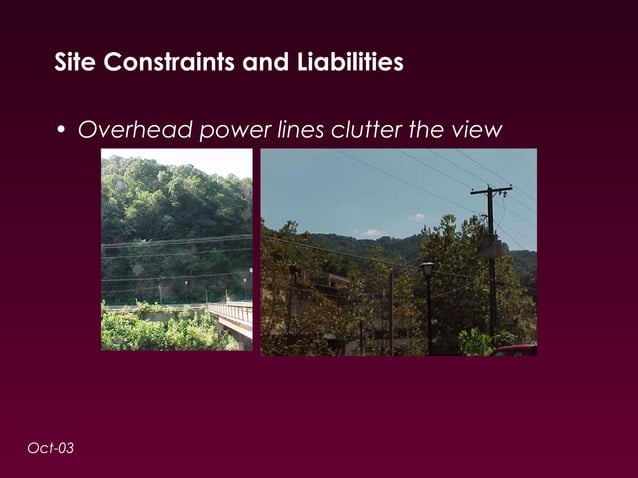 Site Constraints and Liabilities

• Overhead power lines clutter the view

Oct-03